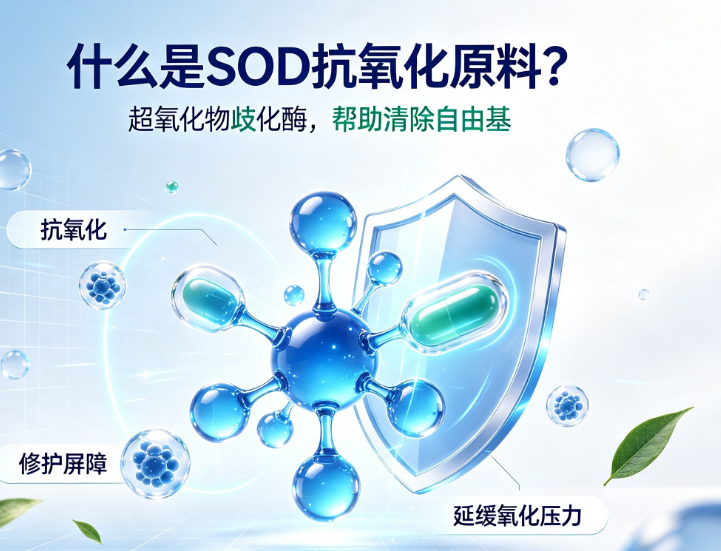 什么是SOD抗氧化原料?

超氧化物歧化酶，帮助清除自由基

抗氧化

修护屏障

延缓氧化压力